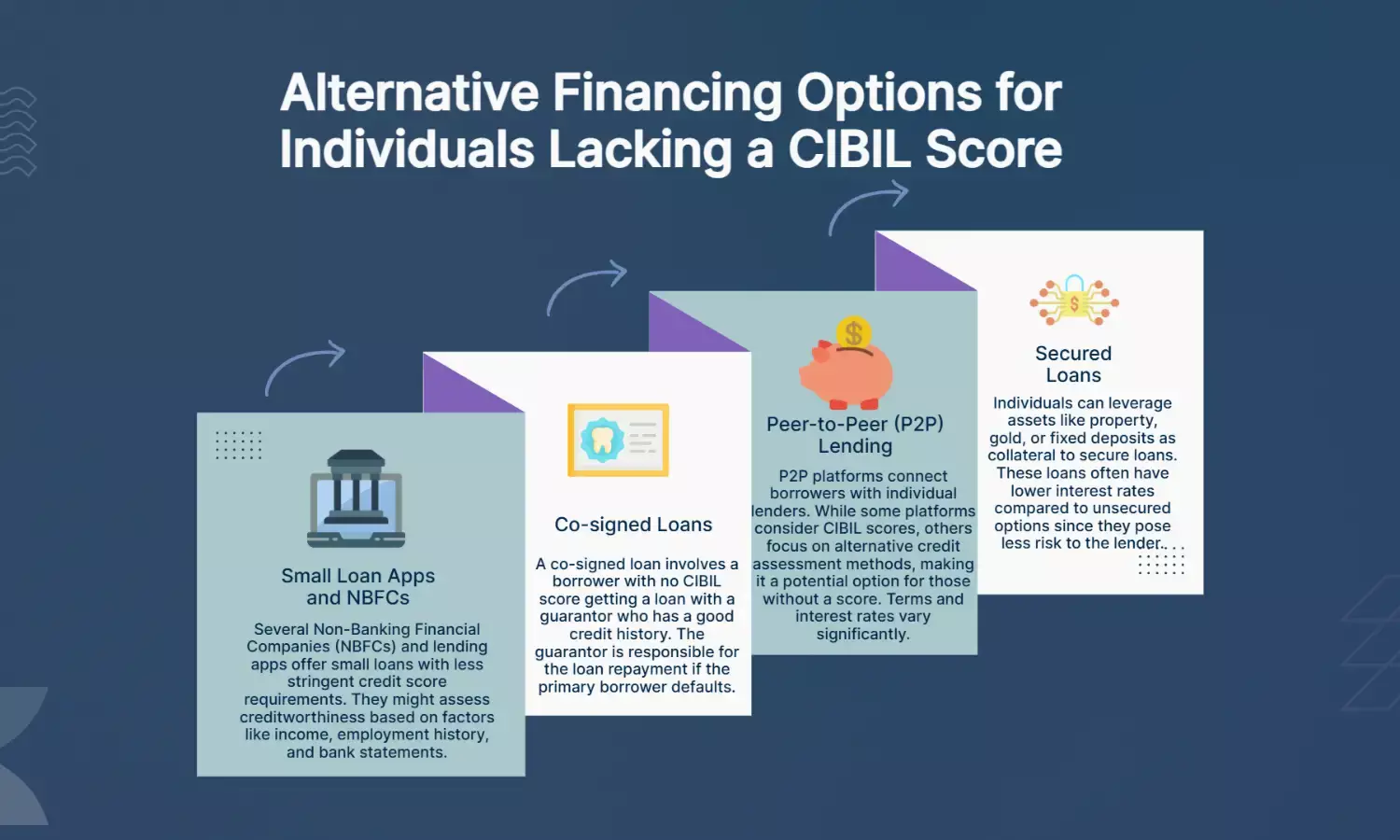 Alternative Financing Options for Individuals Lacking a CIBIL Score

Small Loan Apps and NBFCs

Several Non-Banking Financial Companies (NBFCs) and lending apps offer small loans with less stringent credit score requirements. They might assess creditworthiness based on factors like income, employment history, and bank statements.

Co-signed Loans

A co-signed loan involves a borrower with no CIBIL score getting a loan with a guarantor who has a good credit history. The guarantor is responsible for the loan repayment if the primary borrower defaults.

$

Peer-to-Peer (P2P) Lending

P2P platforms connect borrowers with individual lenders. While some platforms consider CIBIL scores, others focus on alternative credit assessment methods, making it a potential option for those without a score. Terms and interest rates vary significantly.

$

Secured Loans

Individuals can leverage assets like property, gold, or fixed deposits as collateral to secure loans. These loans often have lower interest rates compared to unsecured options since they pose less risk to the lender.